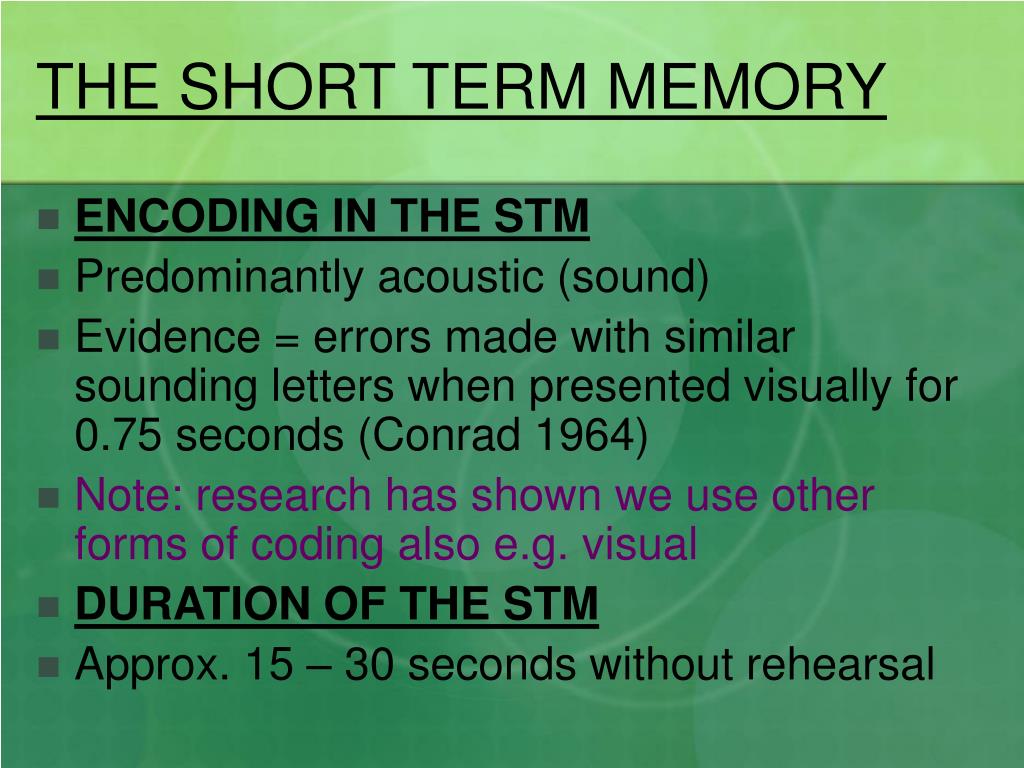 THE SHORT TERM MEMORY

ENCODING IN THE STM
Predominantly acoustic (sound)
Evidence = errors made with similar sounding letters when presented visually for 0.75 seconds (Conrad 1964)
Note: research has shown we use other forms of coding also e.g. visual
DURATION OF THE STM
Approx. 15 – 30 seconds without rehearsal